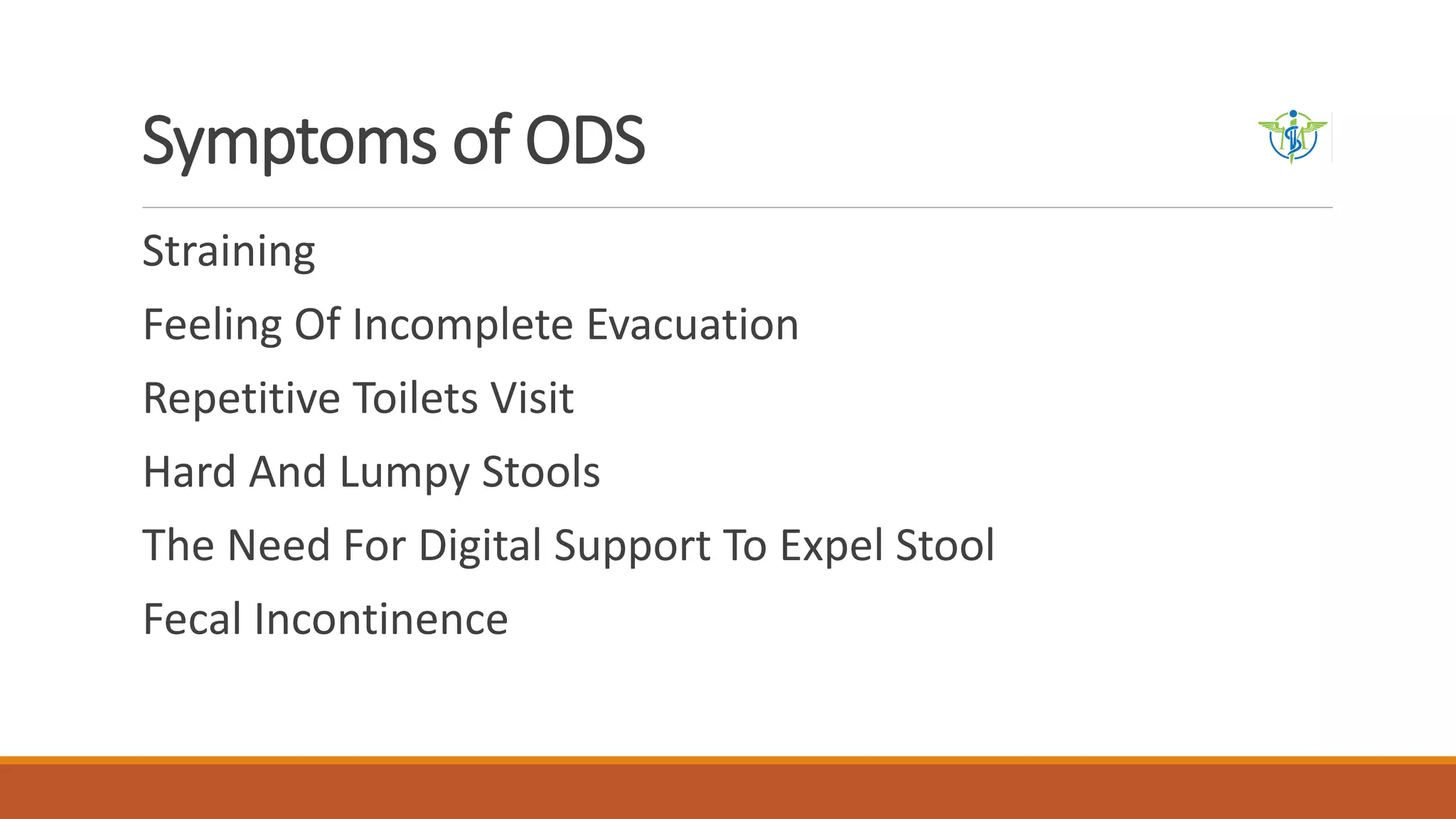 Symptoms of ODS

Straining

Feeling Of Incomplete Evacuation

Repetitive Toilets Visit

Hard And Lumpy Stools

The Need For Digital Support To Expel Stool

Fecal Incontinence